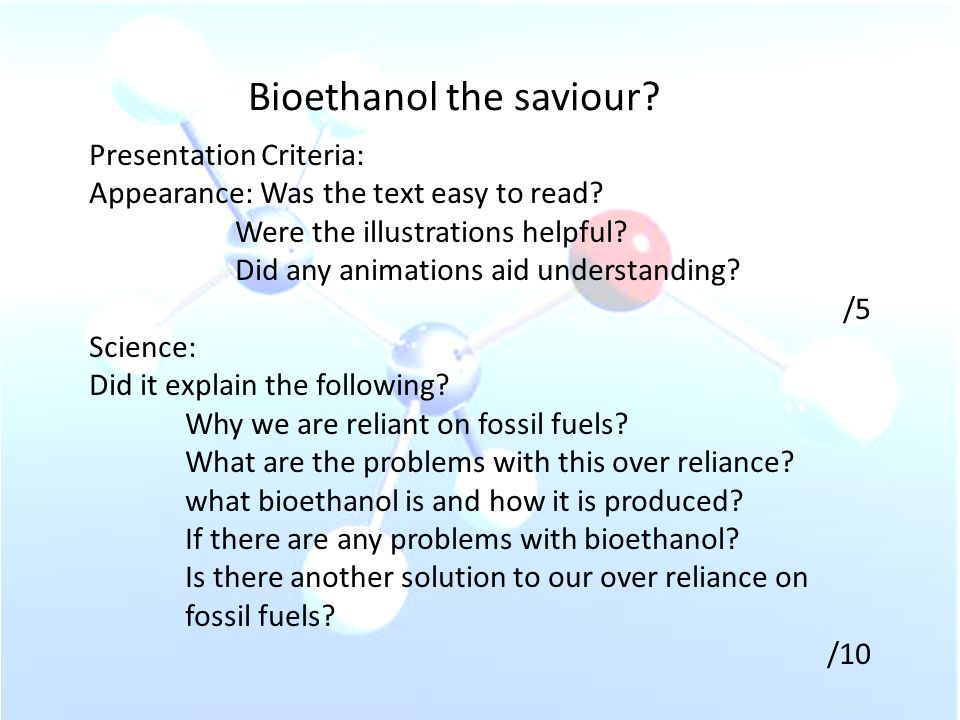 Bioethanol the saviour?

Presentation Criteria:
Appearance: Was the text easy to read?
Were the illustrations helpful?
Did any animations aid understanding?
/5

Science:
Did it explain the following?
Why we are reliant on fossil fuels?
What are the problems with this over reliance?
what bioethanol is and how it is produced?
If there are any problems with bioethanol?
Is there another solution to our over reliance on fossil fuels?
/10